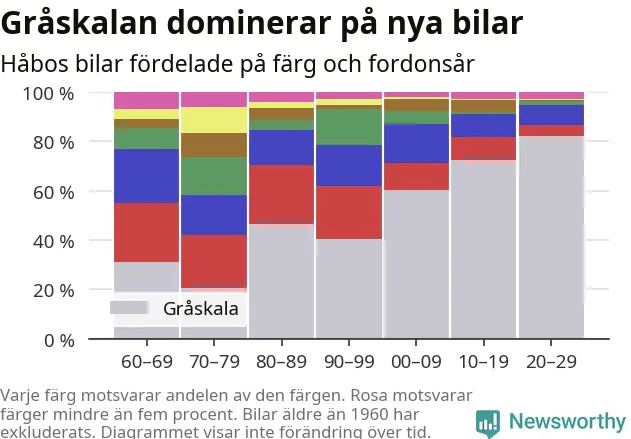 Gråskalan dominerar på nya bilar

Håbos bilar fördelade på färg och fordonsår

100 %
80 %
60 %
40 %
20 %
0 %

Gråskala

60–69
70–79
80–89
90–99
00–09
10–19
20–29

Varje färg motsvarar andelen av den färgen. Rosa motsvarar färger mindre än fem procent. Bilar äldre än 1960 har exkluderats. Diagrammet visar inte förändring över tid.

Newsworthy